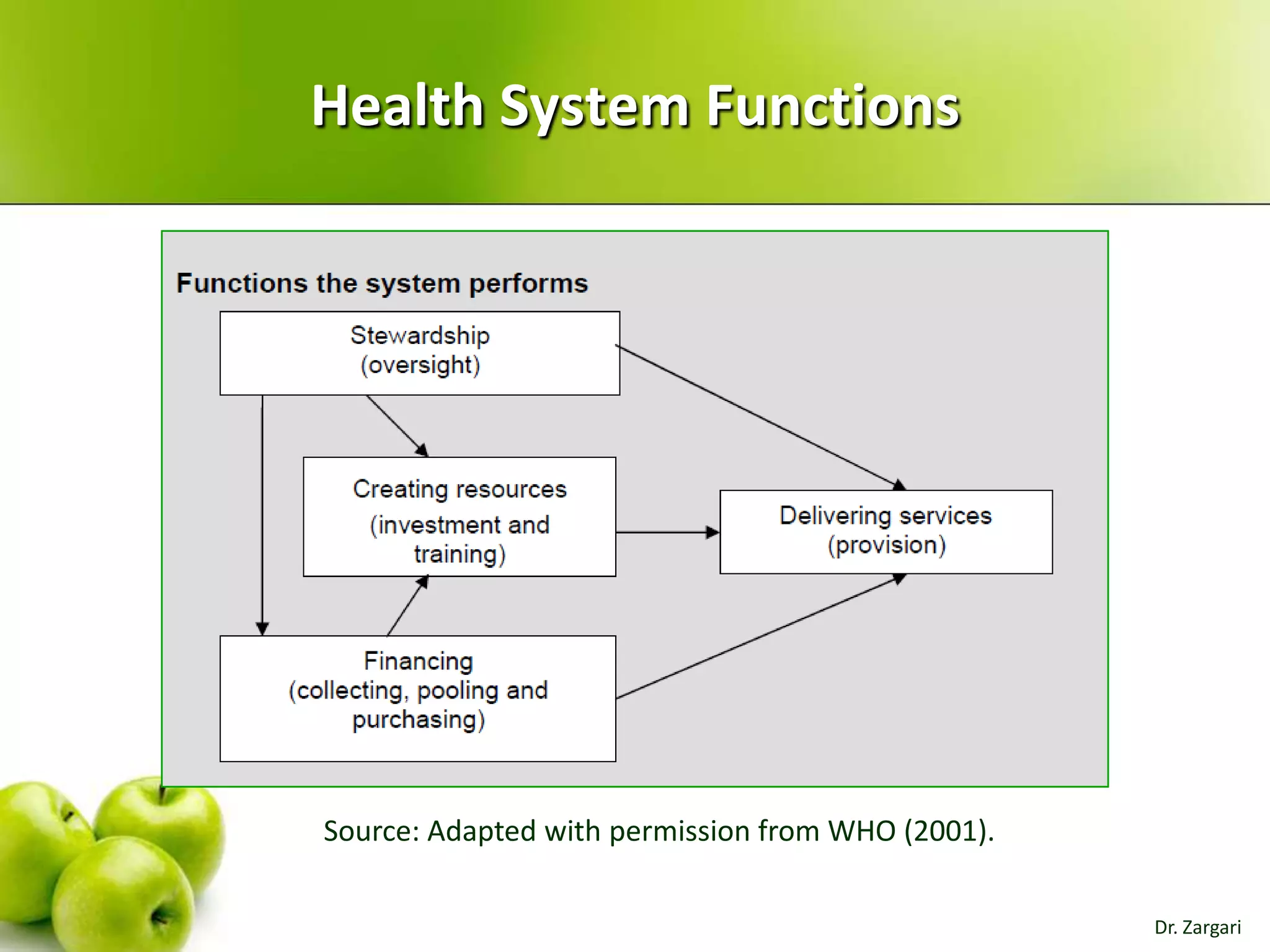 Health System Functions

Functions the system performs

Stewardship
(oversight)

Creating resources
(investment and training)

Delivering services
(provision)

Financing
(collecting, pooling and purchasing)

Source: Adapted with permission from WHO (2001).

Dr. Zargari